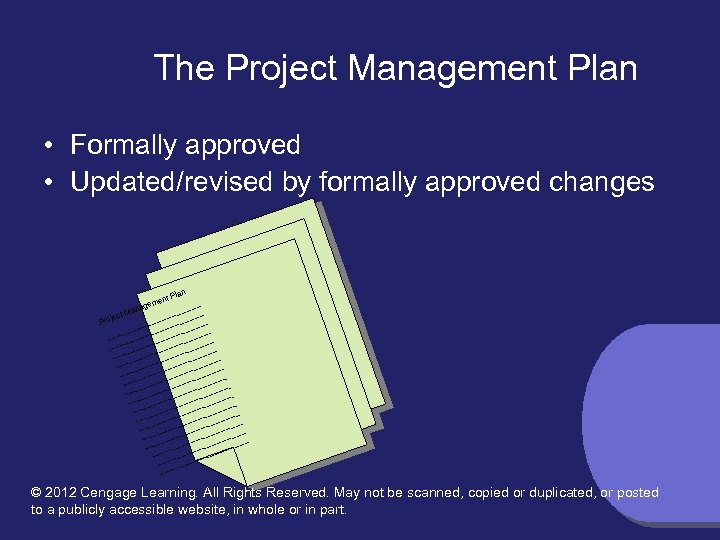 The Project Management Plan

• Formally approved
• Updated/revised by formally approved changes

Project Management Plan

© 2012 Cengage Learning. All Rights Reserved. May not be scanned, copied or duplicated, or posted to a publicly accessible website, in whole or in part.